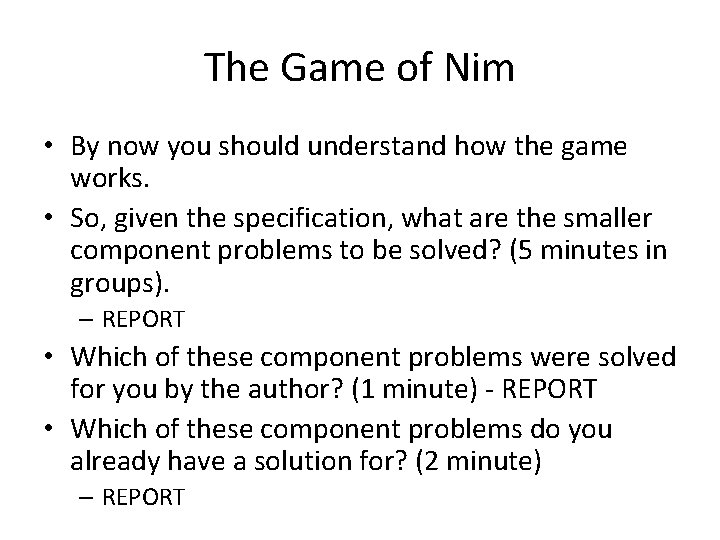 The Game of Nim

• By now you should understand how the game works.
• So, given the specification, what are the smaller component problems to be solved? (5 minutes in groups).
  – REPORT
• Which of these component problems were solved for you by the author? (1 minute) - REPORT
• Which of these component problems do you already have a solution for? (2 minute)
  – REPORT